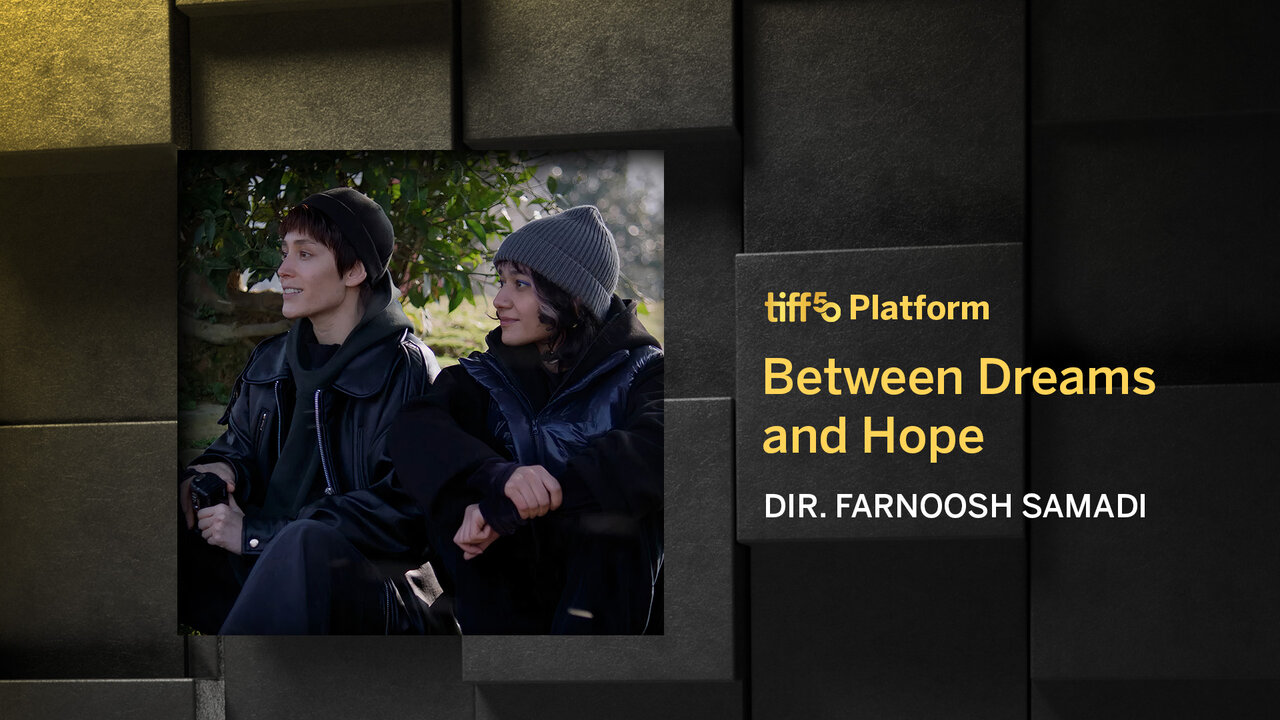 tiff50 Platform

Between Dreams and Hope

DIR. FARNOOSH SAMADI